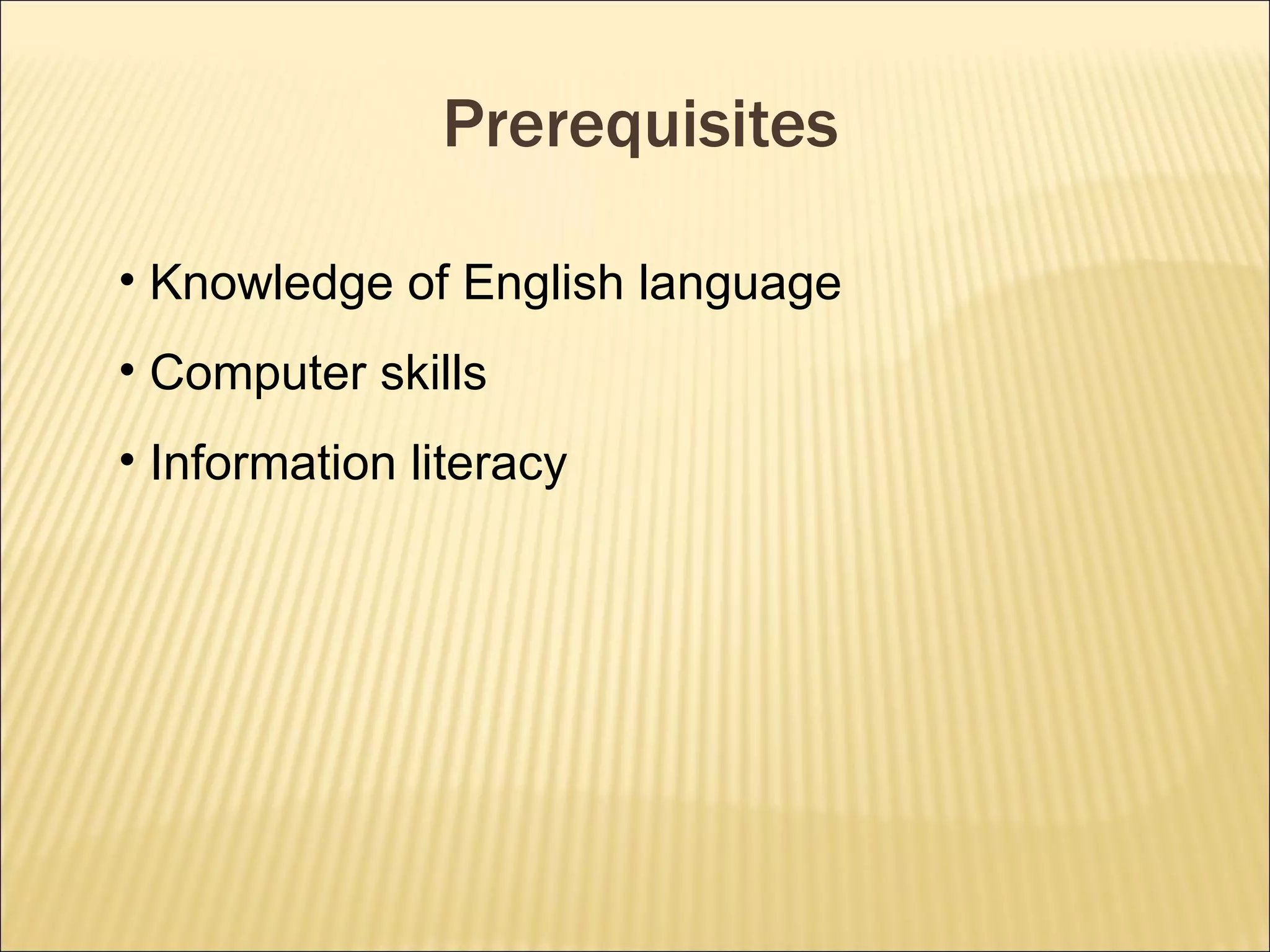 Prerequisites

• Knowledge of English language
• Computer skills
• Information literacy